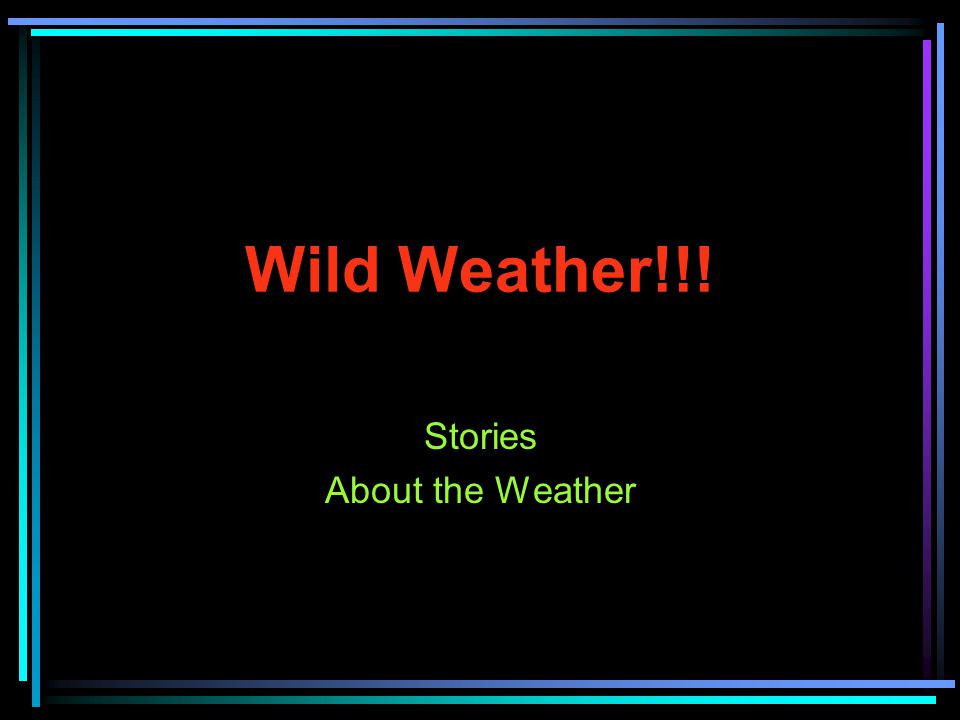 Wild Weather!!!

Stories
About the Weather